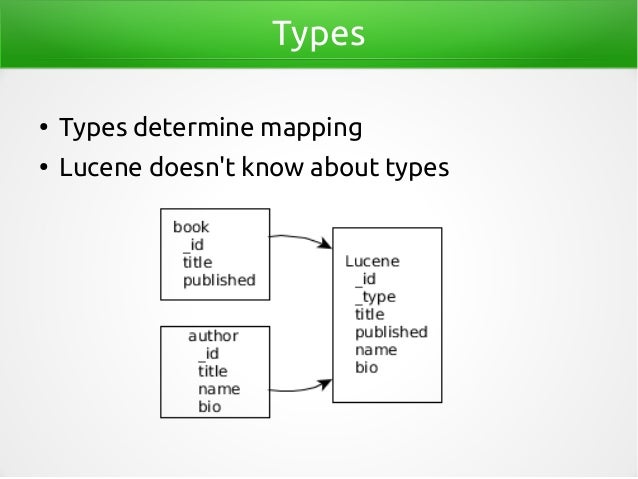 Types

• Types determine mapping
• Lucene doesn't know about types

book
_id
title
published

author
_id
title
name
bio

Lucene
_id
_type
title
published
name
bio